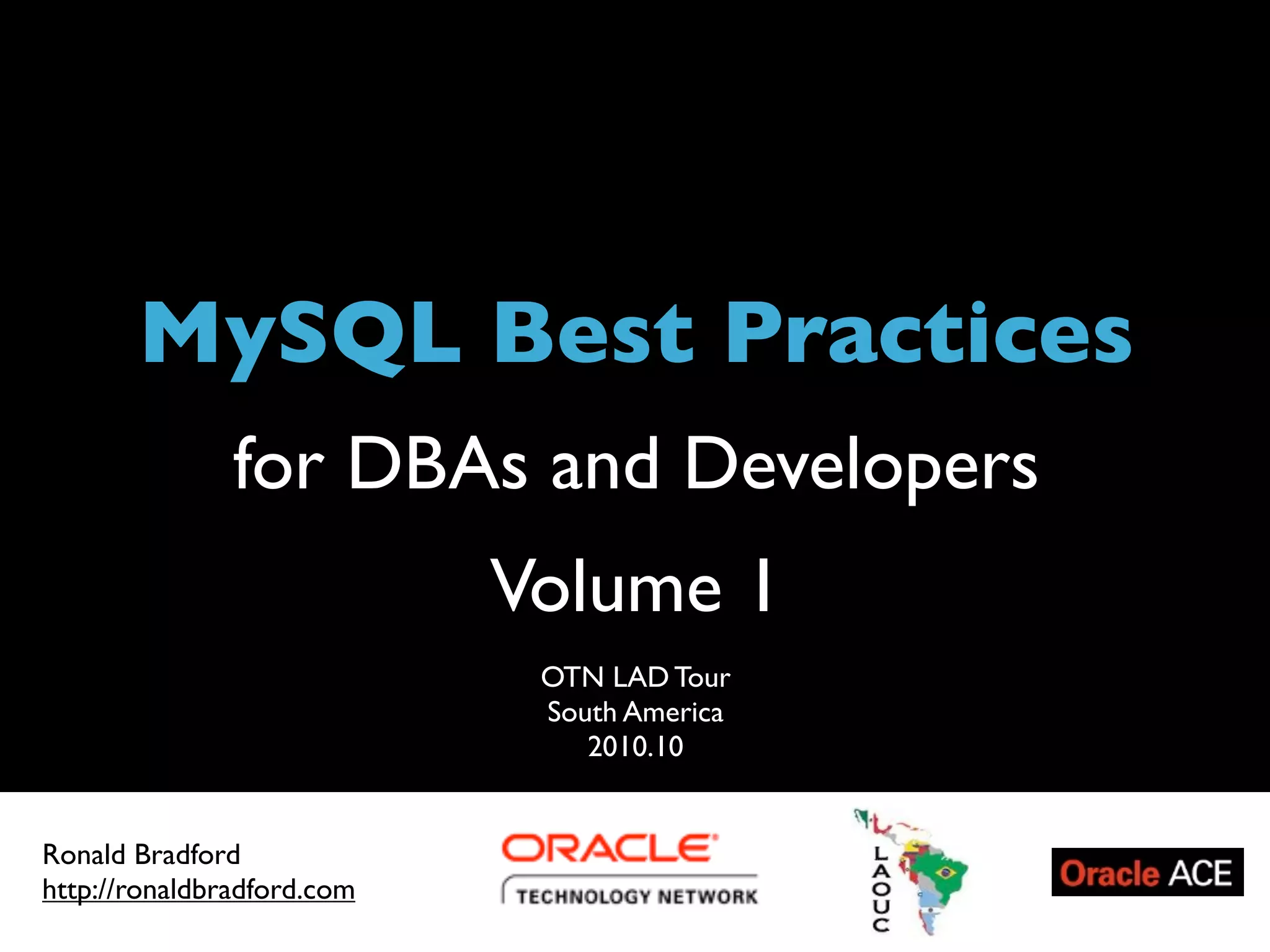 MySQL Best Practices

for DBAs and Developers

Volume 1

OTN LAD Tour
South America
2010.10

Ronald Bradford
http://ronaldbradford.com

ORACLE
TECHNOLOGY NETWORK

LAOUC

Oracle ACE